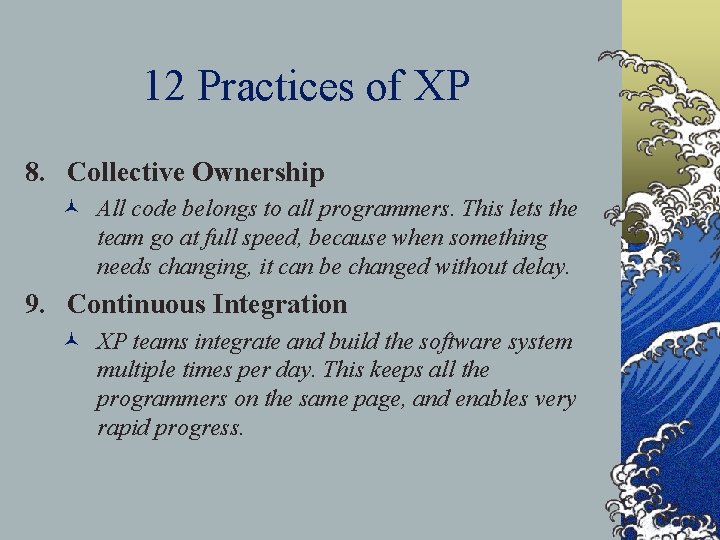 12 Practices of XP

8. Collective Ownership

All code belongs to all programmers. This lets the team go at full speed, because when something needs changing, it can be changed without delay.

9. Continuous Integration

XP teams integrate and build the software system multiple times per day. This keeps all the programmers on the same page, and enables very rapid progress.